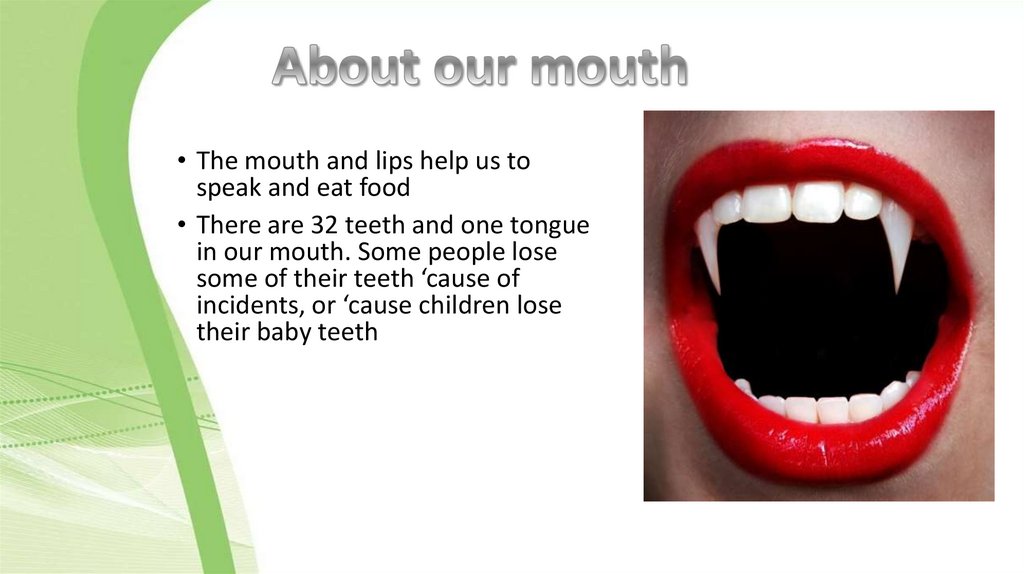 About our mouth

• The mouth and lips help us to speak and eat food

• There are 32 teeth and one tongue in our mouth. Some people lose some of their teeth ‘cause of incidents, or ‘cause children lose their baby teeth